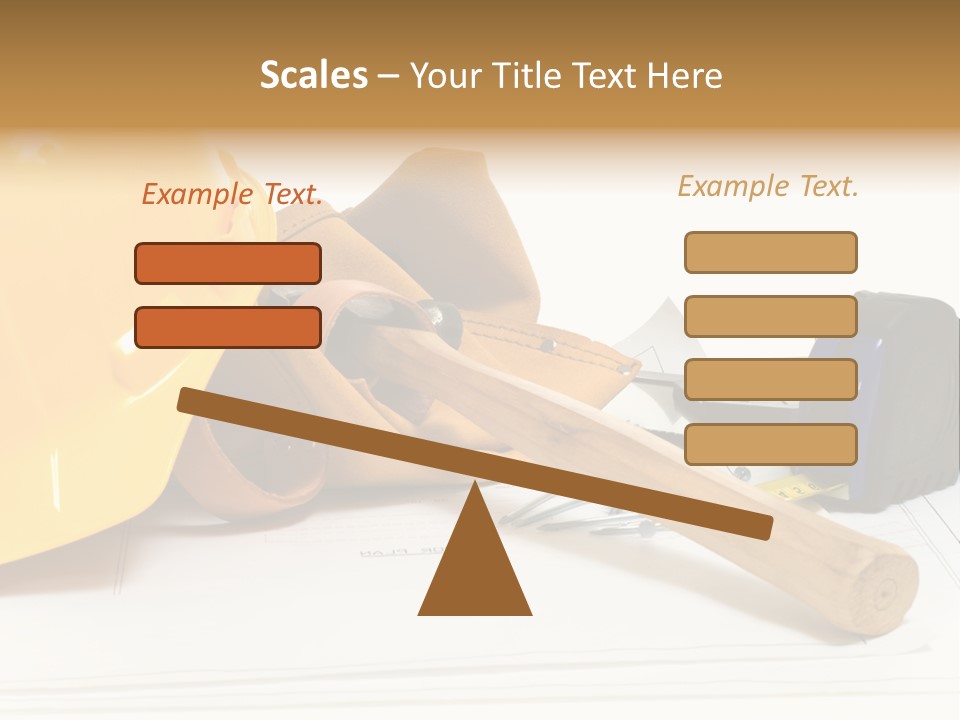 Scales – Your Title Text Here

Example Text.

Example Text.